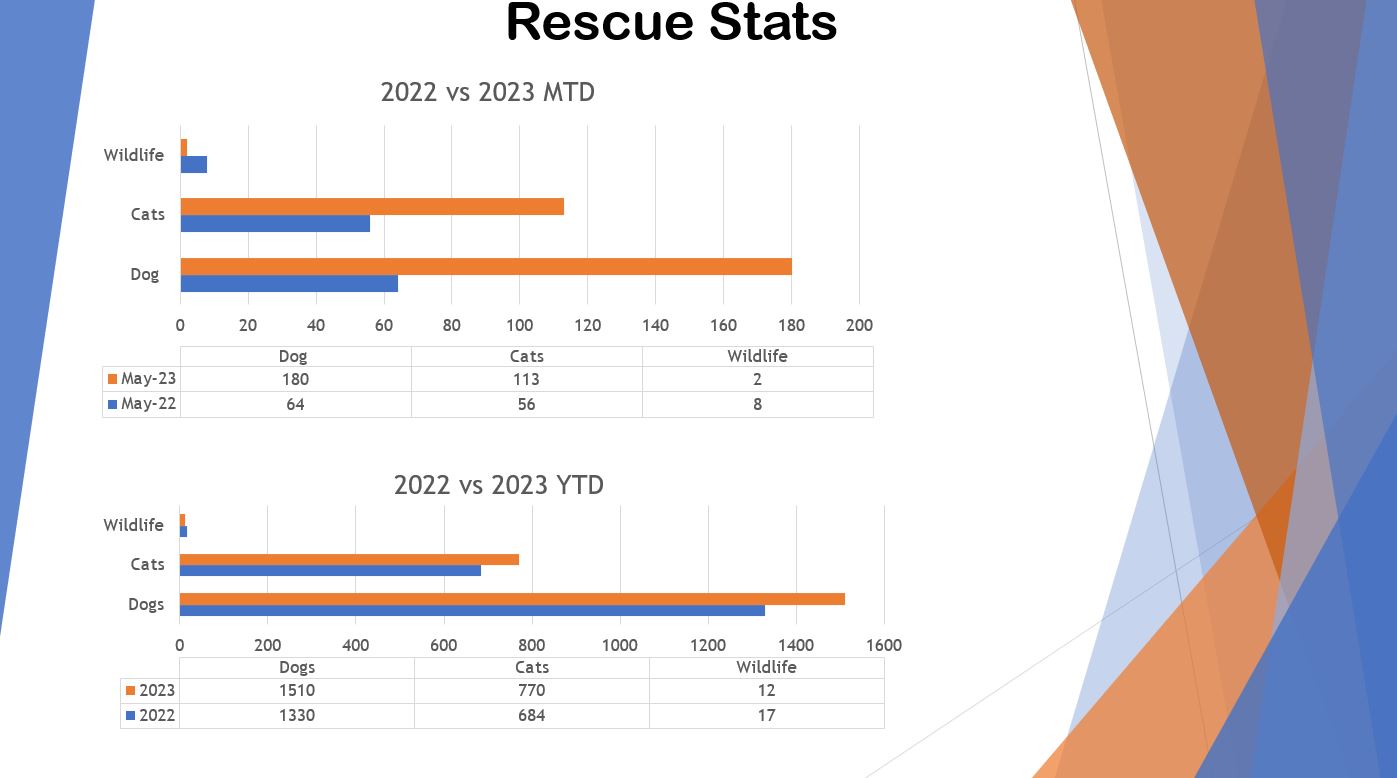 Rescue Stats

2022 vs 2023 MTD

Wildlife
Cats
Dog

0 20 40 60 80 100 120 140 160 180 200

| | Dog | Cats | Wildlife |
|---|---|---|---|
| May-23 | 180 | 113 | 2 |
| May-22 | 64 | 56 | 8 |

2022 vs 2023 YTD

Wildlife
Cats
Dogs

0 200 400 600 800 1000 1200 1400 1600

| | Dogs | Cats | Wildlife |
|---|---|---|---|
| 2023 | 1510 | 770 | 12 |
| 2022 | 1330 | 684 | 17 |